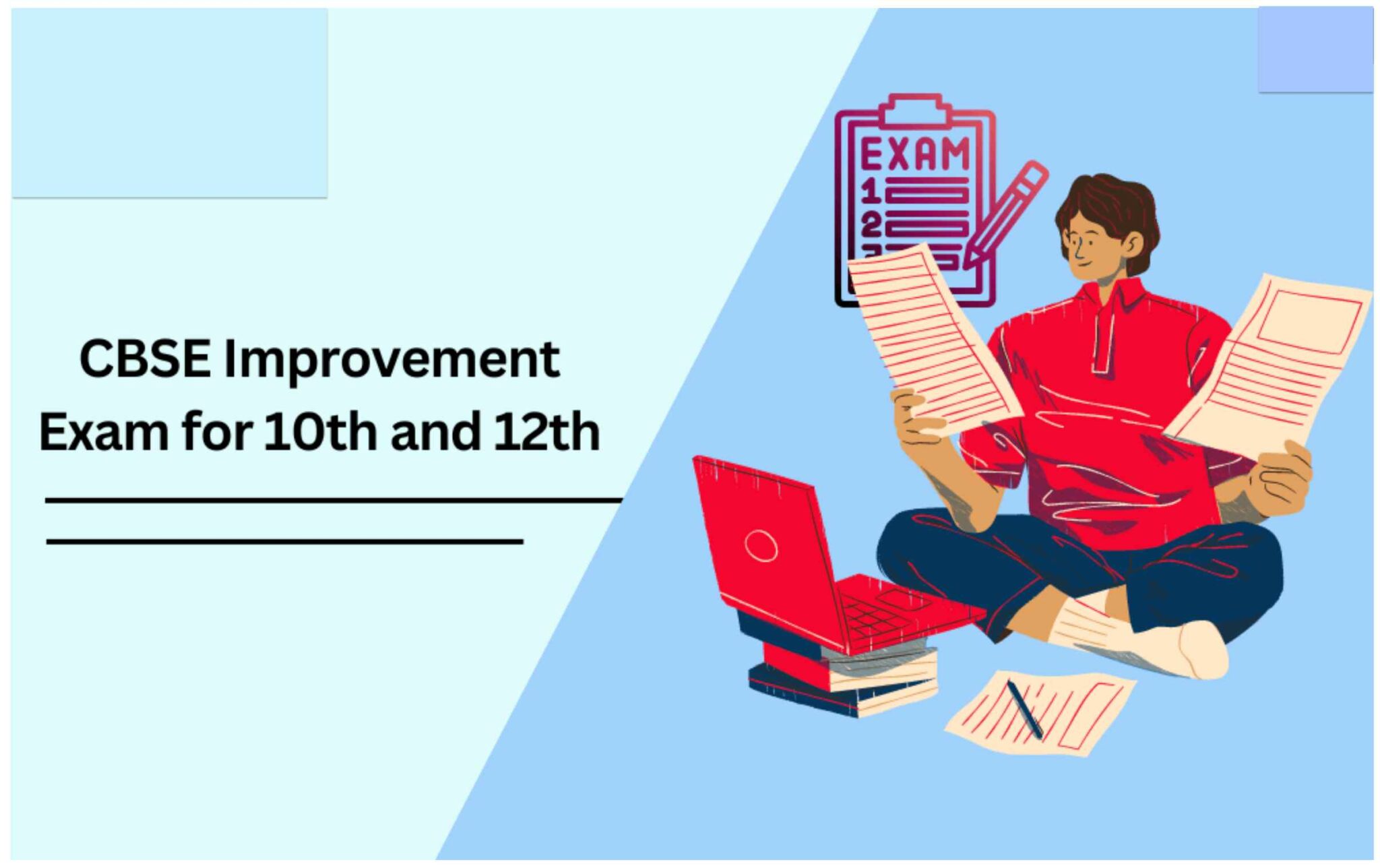 CBSE Improvement
Exam for 10th and 12th

EXAM
1
2